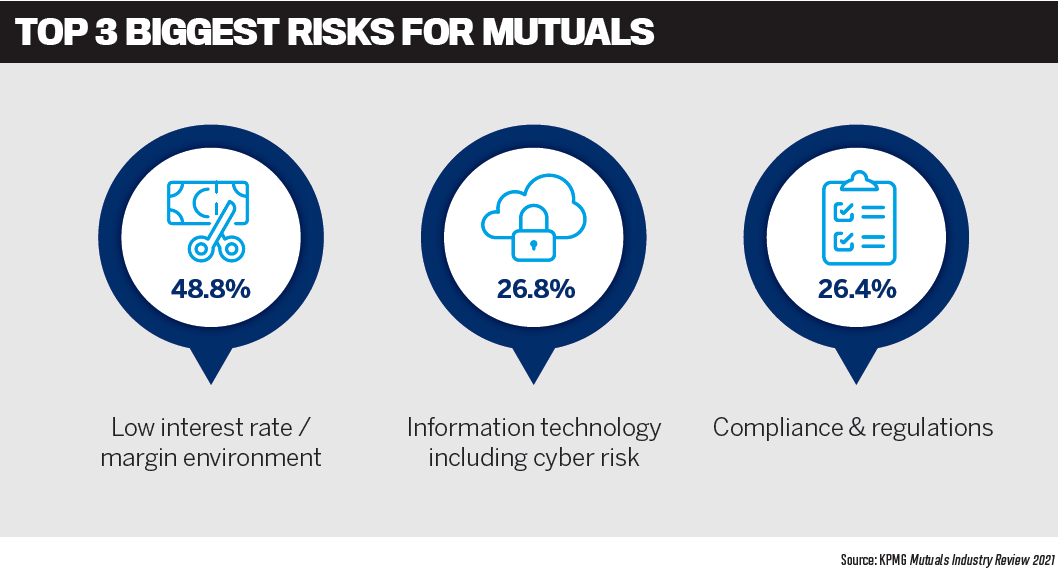 TOP 3 BIGGEST RISKS FOR MUTUALS

48.8%

Low interest rate / margin environment

26.8%

Information technology including cyber risk

26.4%

Compliance & regulations

Source: KPMG Mutuals Industry Review 2021